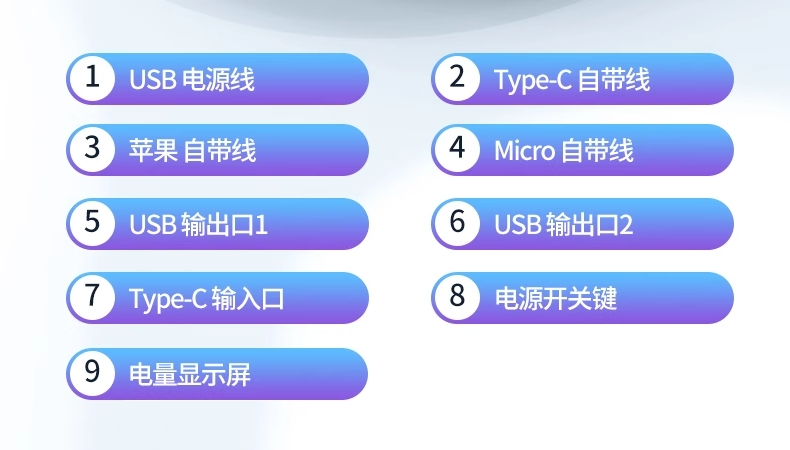 1 USB 电源线

2 Type-C 自带线

3 苹果 自带线

4 Micro 自带线

5 USB 输出口1

6 USB 输出口2

7 Type-C 输入口

8 电源开关键

9 电量显示屏